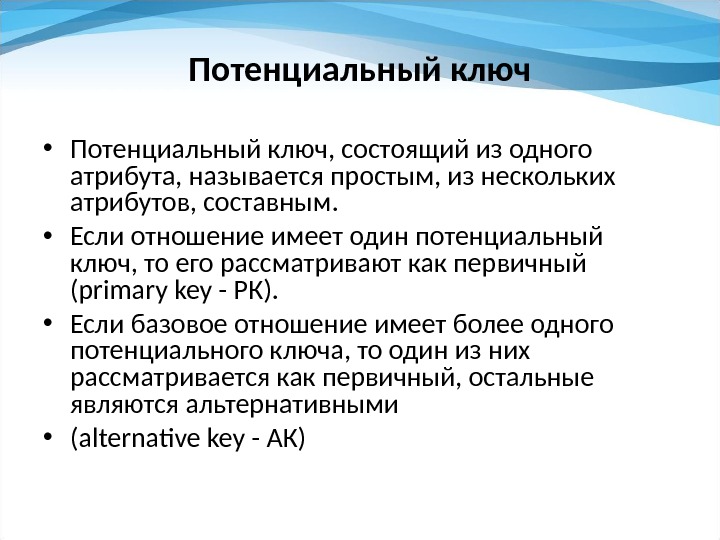 Потенциальный ключ

• Потенциальный ключ, состоящий из одного атрибута, называется простым, из нескольких атрибутов, составным.
• Если отношение имеет один потенциальный ключ, то его рассматривают как первичный (primary key - PK).
• Если базовое отношение имеет более одного потенциального ключа, то один из них рассматривается как первичный, остальные являются альтернативными
• (alternative key - AK)